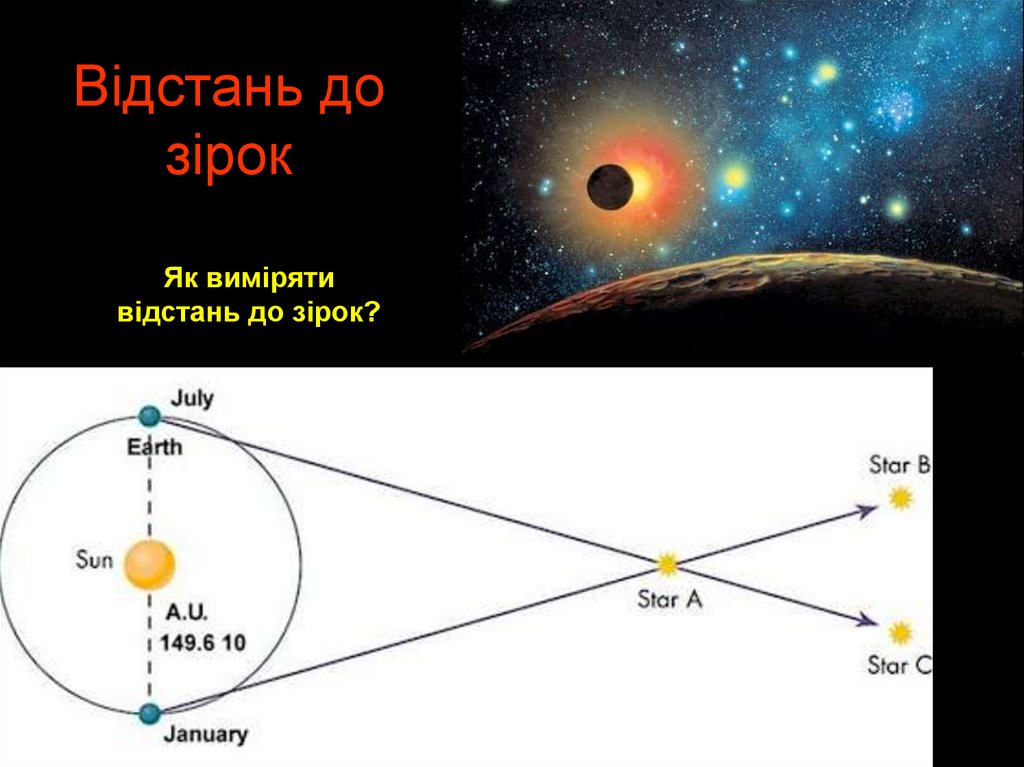 Відстань до зірок

Як виміряти відстань до зірок?

July
Earth
Sun
A.U.
149.6 10
January
Star A
Star B
Star C